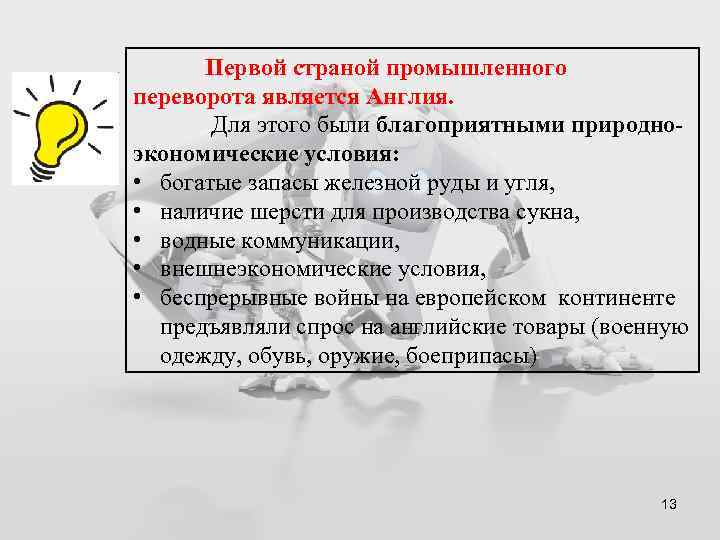 Первой страной промышленного переворота является Англия.

Для этого были благоприятными природно-экономические условия:

• богатые запасы железной руды и угля,
• наличие шерсти для производства сукна,
• водные коммуникации,
• внешнеэкономические условия,
• беспрерывные войны на европейском континенте предъявляли спрос на английские товары (военную одежду, обувь, оружие, боеприпасы)

13